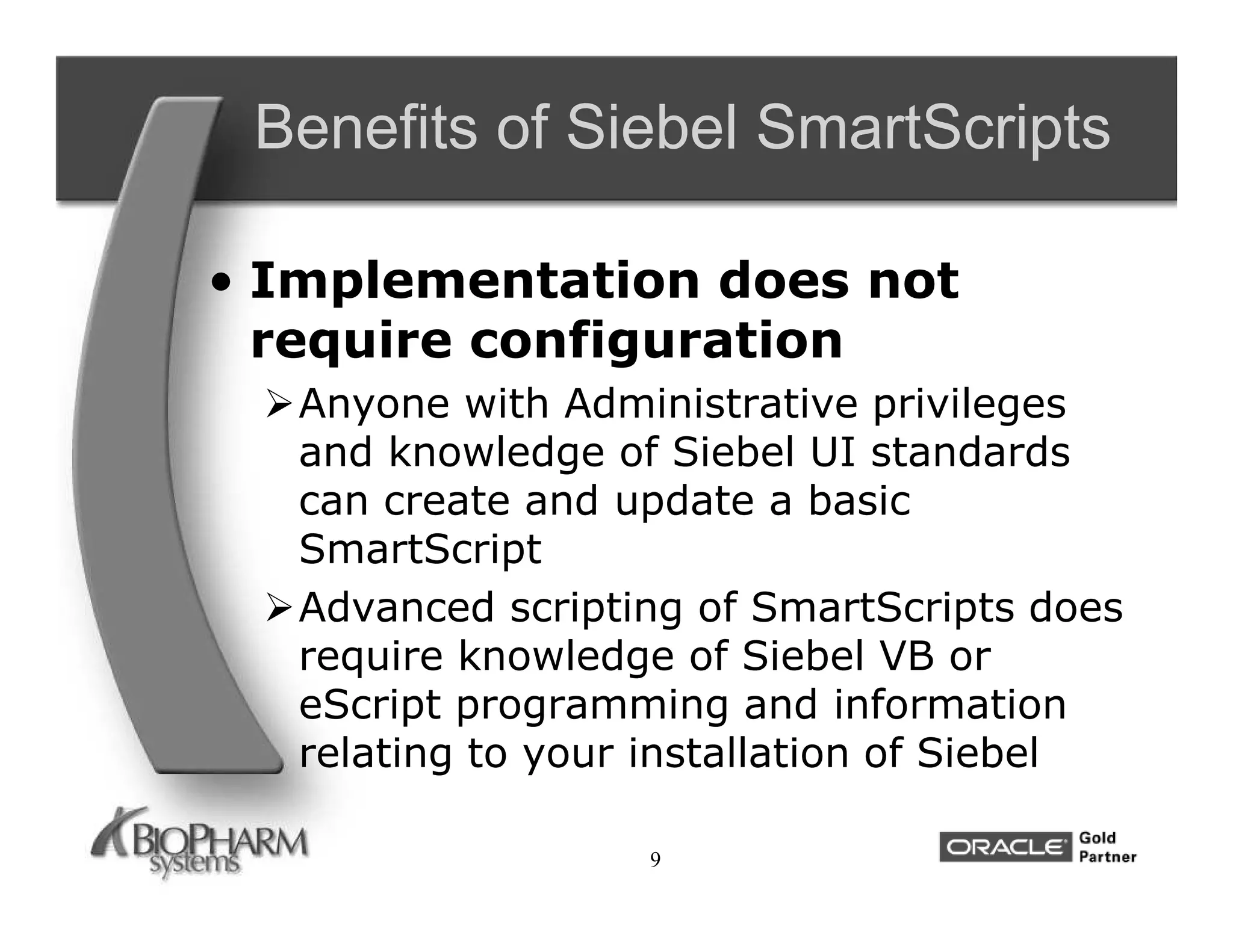 Benefits of Siebel SmartScripts

• Implementation does not require configuration

➢ Anyone with Administrative privileges and knowledge of Siebel UI standards can create and update a basic SmartScript

➢ Advanced scripting of SmartScripts does require knowledge of Siebel VB or eScript programming and information relating to your installation of Siebel

BIOPHARM systems

9

ORACLE Gold Partner